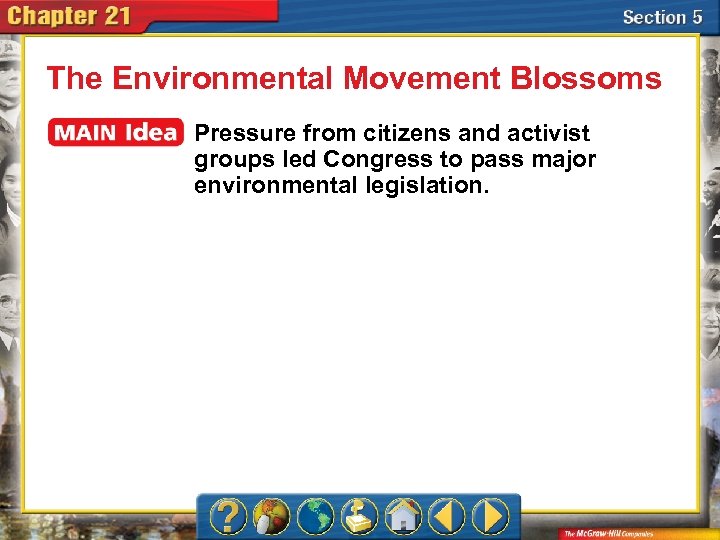 Chapter 21

Section 5

The Environmental Movement Blossoms

MAIN Idea

Pressure from citizens and activist groups led Congress to pass major environmental legislation.

?

The McGraw-Hill Companies